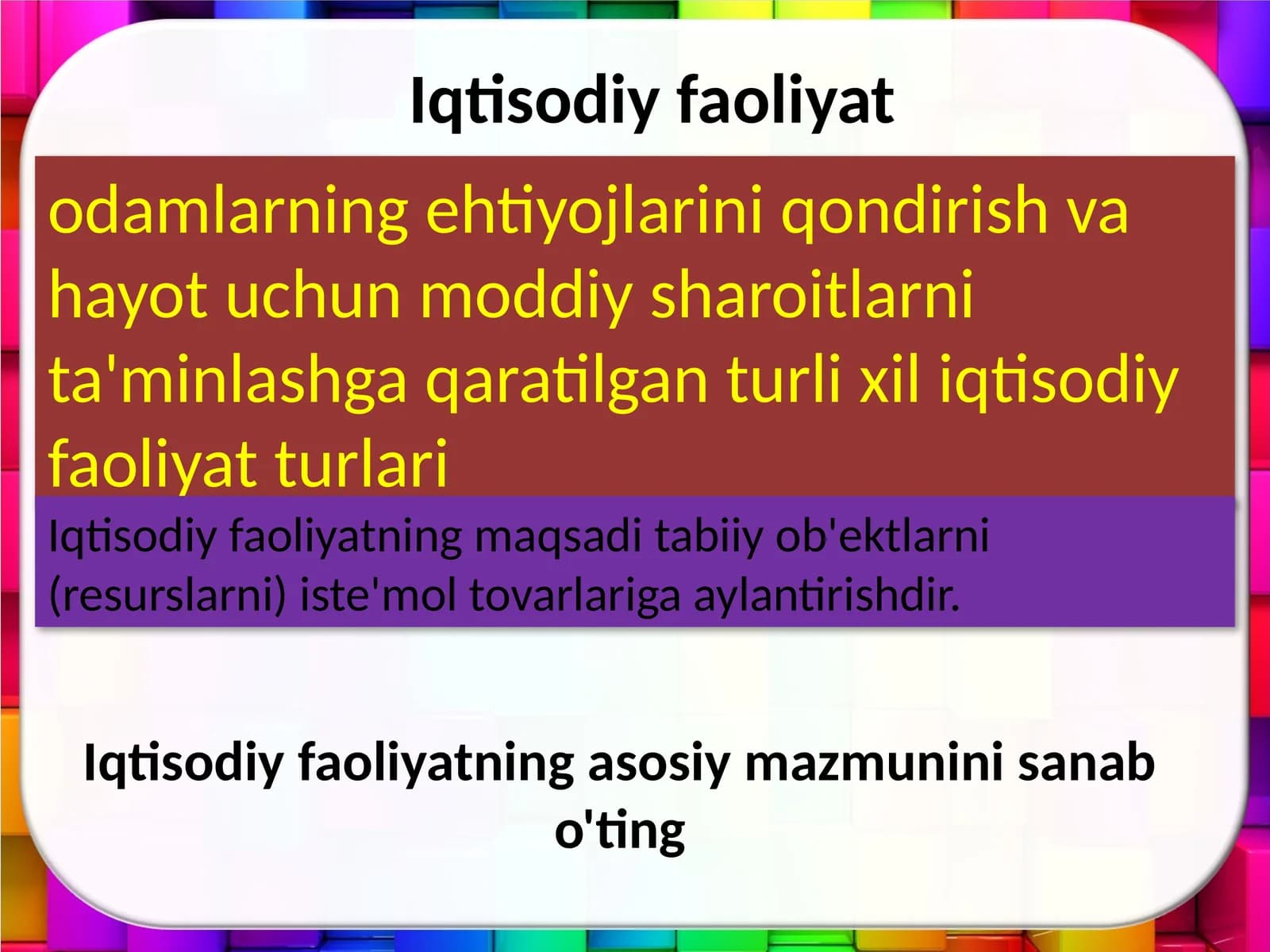 Iqtisodiy faoliyat

odamlarning ehtiyojlarini qondirish va hayot uchun moddiy sharoitlarni ta'minlashga qaratilgan turli xil iqtisodiy faoliyat turlari

Iqtisodiy faoliyatning maqsadi tabiiy ob'ektlarni (resurslarni) iste'mol tovarlariga aylantirishdir.

Iqtisodiy faoliyatning asosiy mazmunini sanab o'ting